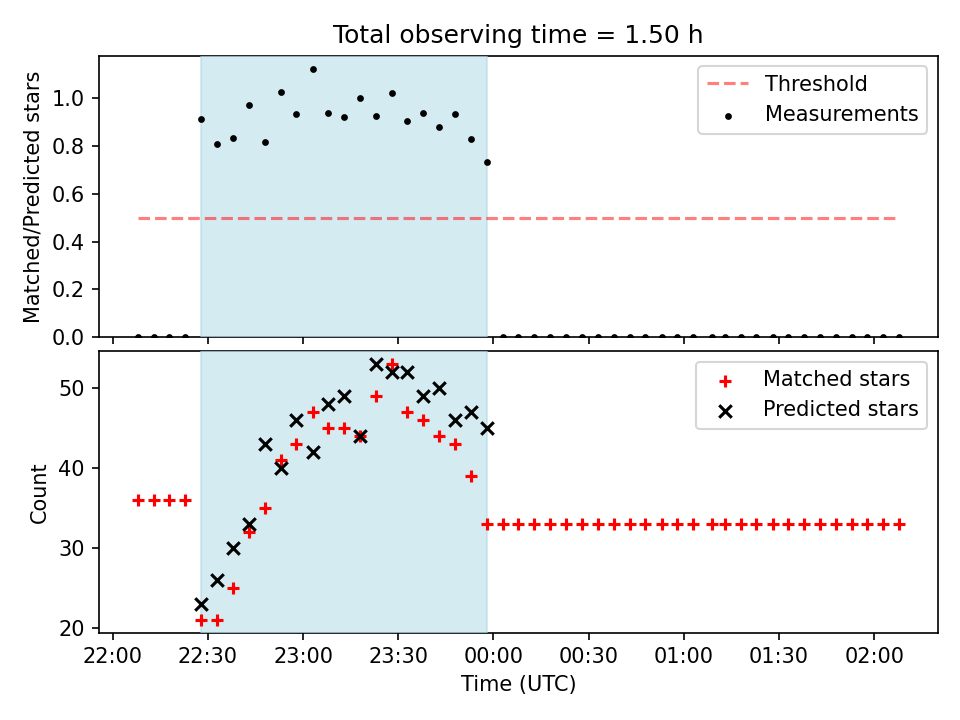 Total observing time = 1.50 h

Matched/Predicted stars

1.0
0.8
0.6
0.4
0.2
0.0

Threshold
Measurements

Count

50
40
30
20

Matched stars
Predicted stars

22:00 22:30 23:00 23:30 00:00 00:30 01:00 01:30 02:00

Time (UTC)